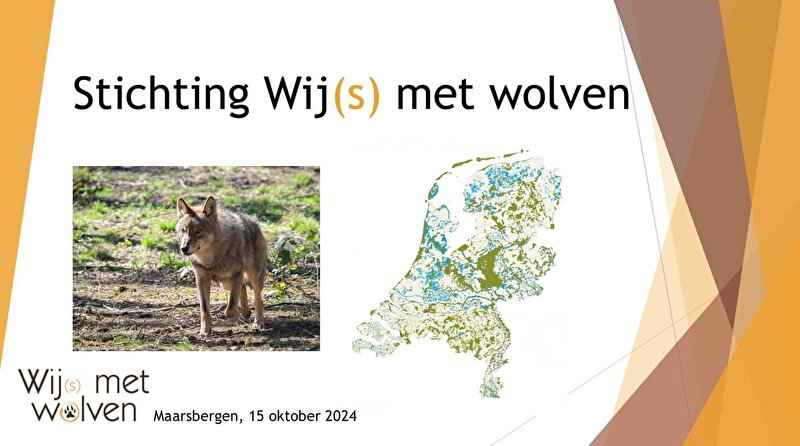 Stichting Wij(s) met wolven

Wij(s) met wolven

Maarsbergen, 15 oktober 2024